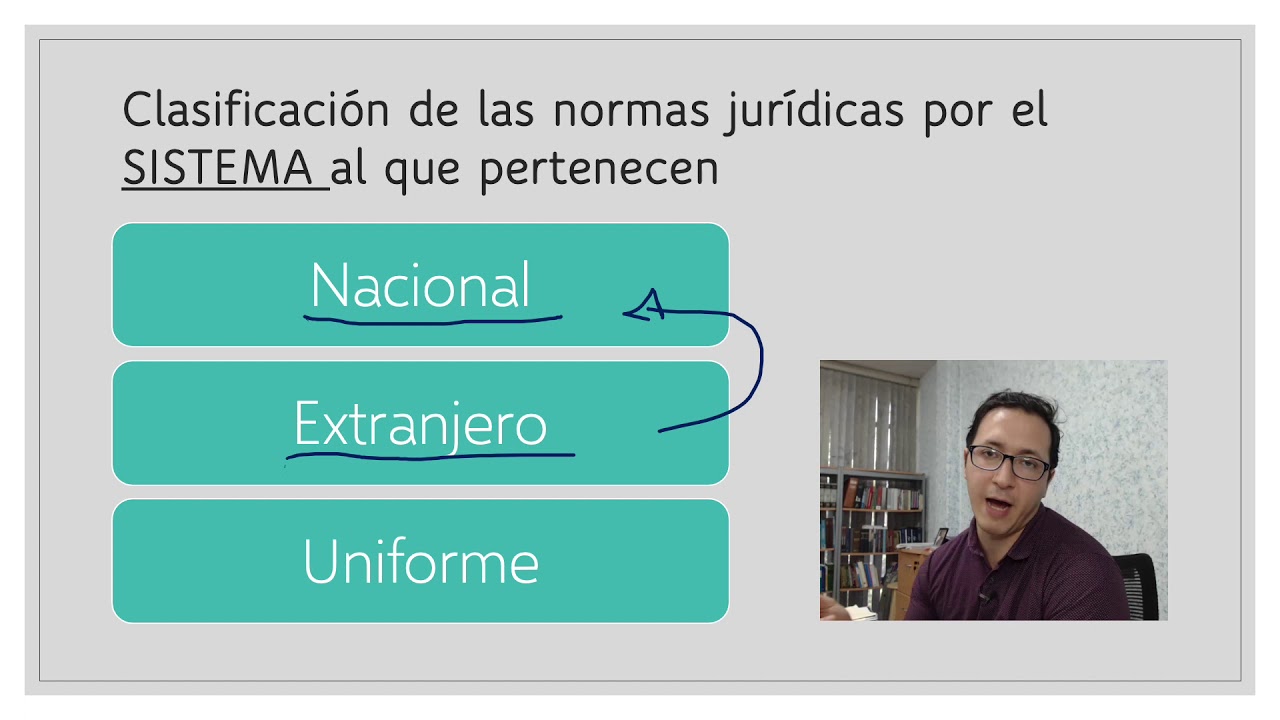 Clasificación de las normas jurídicas por el SISTEMA al que pertenecen

Nacional

Extranjero

Uniforme